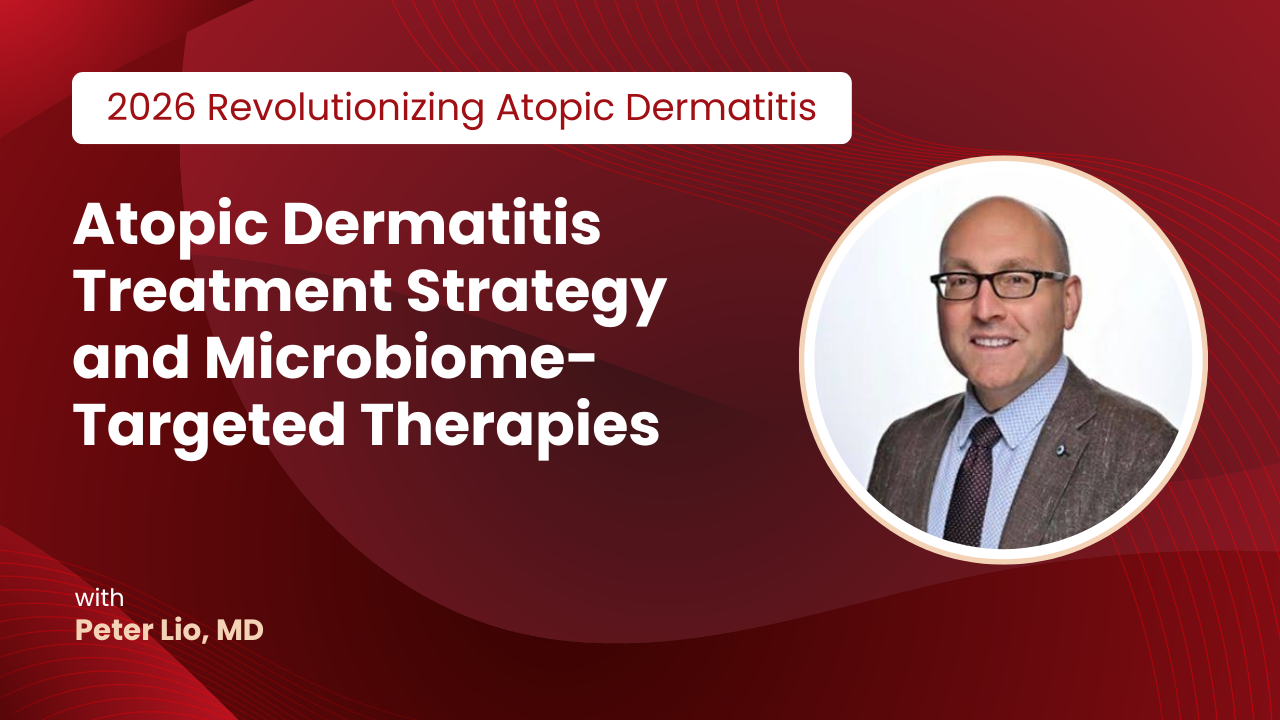 2026 Revolutionizing Atopic Dermatitis

Atopic Dermatitis Treatment Strategy and Microbiome-Targeted Therapies

with
Peter Lio, MD